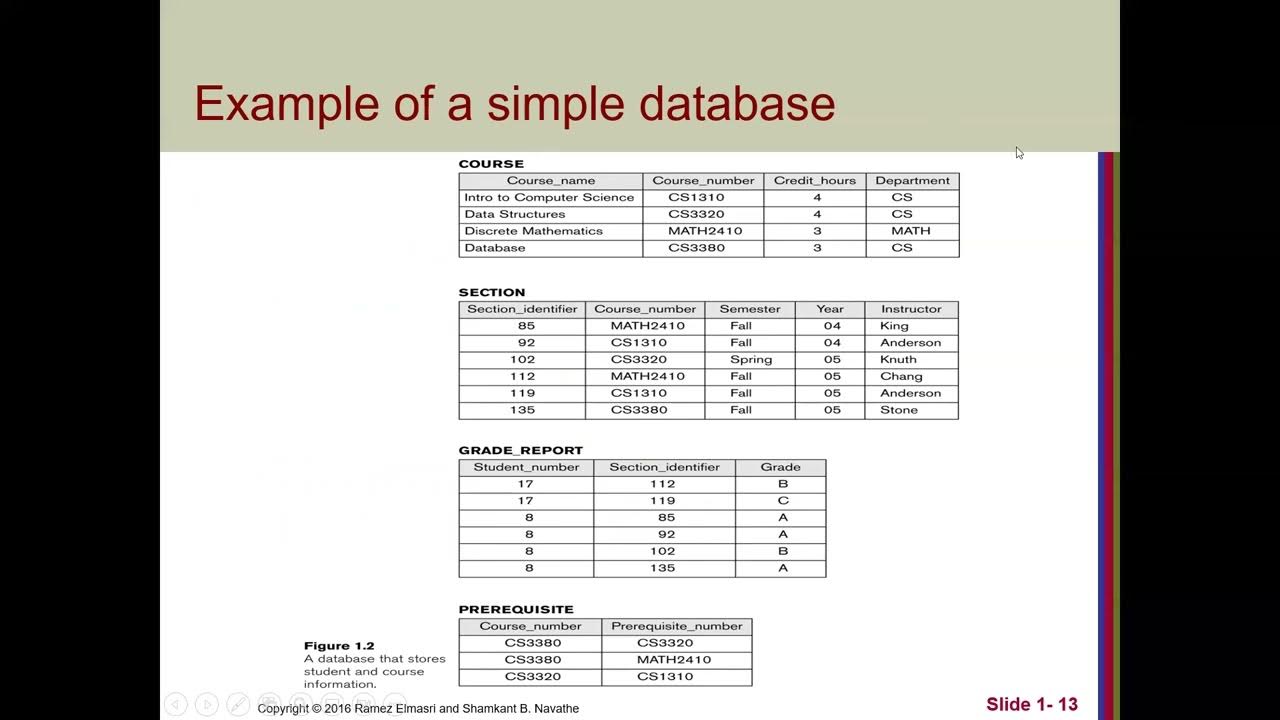 Example of a simple database

COURSE

| Course_name | Course_number | Credit_hours | Department |
|---|---|---|---|
| Intro to Computer Science | CS1310 | 4 | CS |
| Data Structures | CS3320 | 4 | CS |
| Discrete Mathematics | MATH2410 | 3 | MATH |
| Database | CS3380 | 3 | CS |

SECTION

| Section_identifier | Course_number | Semester | Year | Instructor |
|---|---|---|---|---|
| 85 | MATH2410 | Fall | 04 | King |
| 92 | CS1310 | Fall | 04 | Anderson |
| 102 | CS3320 | Spring | 05 | Knuth |
| 112 | MATH2410 | Fall | 05 | Chang |
| 119 | CS1310 | Fall | 05 | Anderson |
| 135 | CS3380 | Fall | 05 | Stone |

GRADE_REPORT

| Student_number | Section_identifier | Grade |
|---|---|---|
| 17 | 112 | B |
| 17 | 119 | C |
| 8 | 85 | A |
| 8 | 92 | A |
| 8 | 102 | B |
| 8 | 135 | A |

PREREQUISITE

| Course_number | Prerequisite_number |
|---|---|
| CS3380 | CS3320 |
| CS3380 | MATH2410 |
| CS3320 | CS1310 |

Figure 1.2
A database that stores student and course information.

Copyright © 2016 Ramez Elmasri and Shamkant B. Navathe

Slide 1- 13